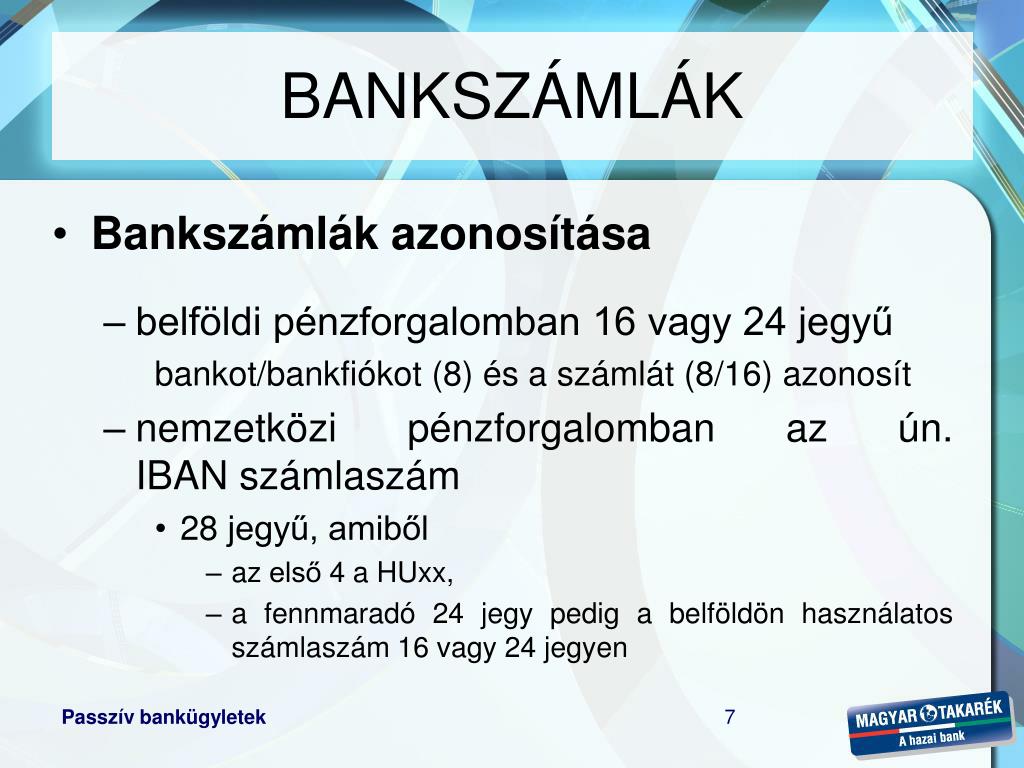 BANKSZÁMLÁK

• Bankszámlák azonosítása

– belföldi pénzforgalomban 16 vagy 24 jegyű

bankot/bankfiókot (8) és a számlát (8/16) azonosít

– nemzetközi pénzforgalomban az ún. IBAN számlaszám

• 28 jegyű, amiből

– az első 4 a HUxx,

– a fennmaradó 24 jegy pedig a belföldön használatos számlaszám 16 vagy 24 jegyen

Passzív bankügyletek

7

MAGYAR TAKARÉK
A hazai bank